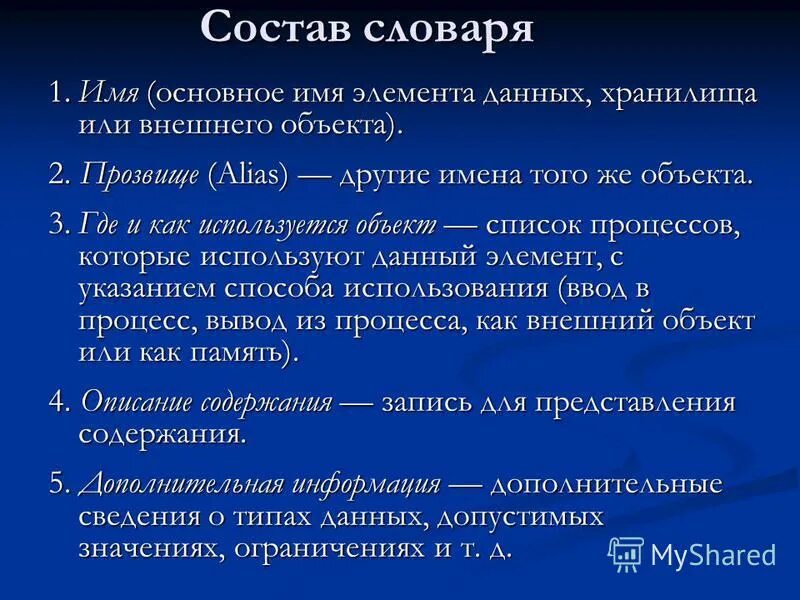 Состав словаря

1. Имя (основное имя элемента данных, хранилища или внешнего объекта).

2. Прозвище (Alias) — другие имена того же объекта.

3. Где и как используется объект — список процессов, которые используют данный элемент, с указанием способа использования (ввод в процесс, вывод из процесса, как внешний объект или как память).

4. Описание содержания — запись для представления содержания.

5. Дополнительная информация — дополнительные сведения о типах данных, допустимых значениях, ограничениях и т. д.

MyShared